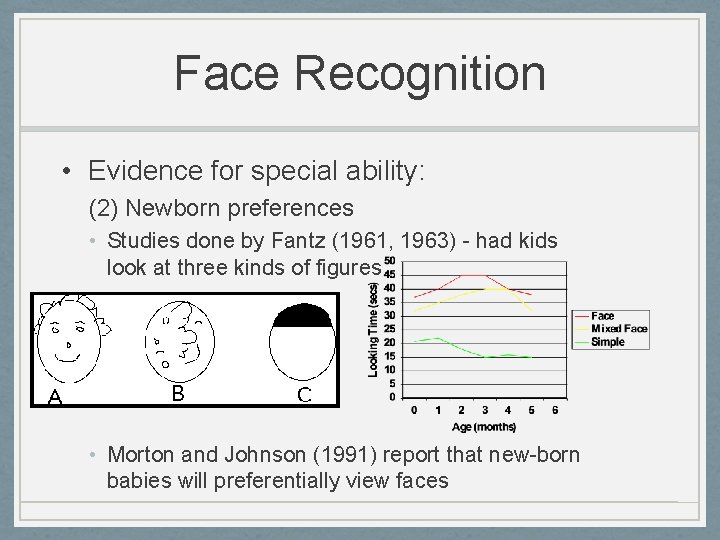 Face Recognition

• Evidence for special ability:

(2) Newborn preferences

• Studies done by Fantz (1961, 1963) - had kids look at three kinds of figures

A
B
C

Looking Time (secs)
50
45
40
35
30
25
20
15
10
5
0
0 1 2 3 4 5 6
Age (months)

Face
Mixed Face
Simple

• Morton and Johnson (1991) report that new-born babies will preferentially view faces